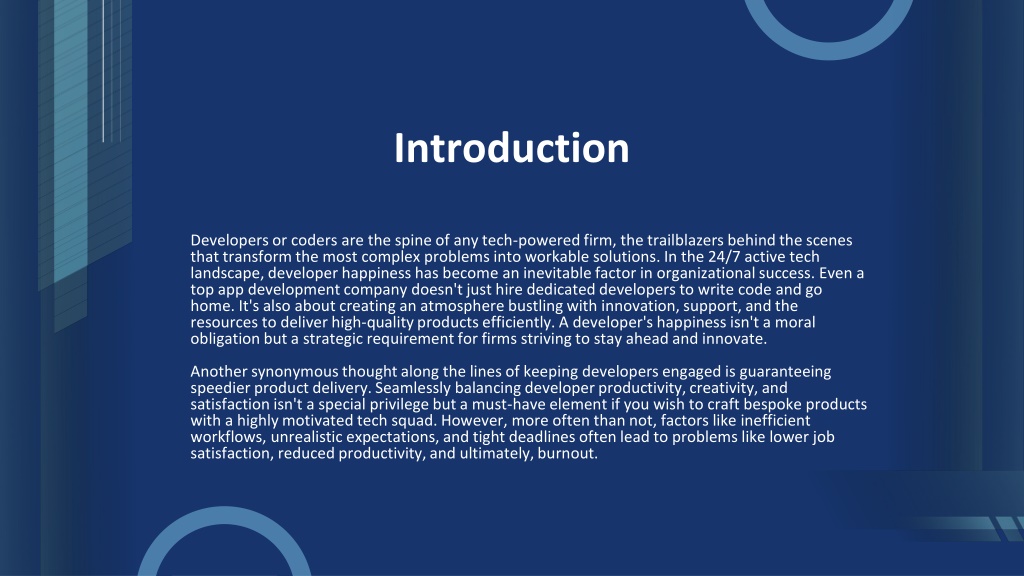 Introduction

Developers or coders are the spine of any tech-powered firm, the trailblazers behind the scenes that transform the most complex problems into workable solutions. In the 24/7 active tech landscape, developer happiness has become an inevitable factor in organizational success. Even a top app development company doesn't just hire dedicated developers to write code and go home. It's also about creating an atmosphere bustling with innovation, support, and the resources to deliver high-quality products efficiently. A developer's happiness isn't a moral obligation but a strategic requirement for firms striving to stay ahead and innovate.

Another synonymous thought along the lines of keeping developers engaged is guaranteeing speedier product delivery. Seamlessly balancing developer productivity, creativity, and satisfaction isn't a special privilege but a must-have element if you wish to craft bespoke products with a highly motivated tech squad. However, more often than not, factors like inefficient workflows, unrealistic expectations, and tight deadlines often lead to problems like lower job satisfaction, reduced productivity, and ultimately, burnout.